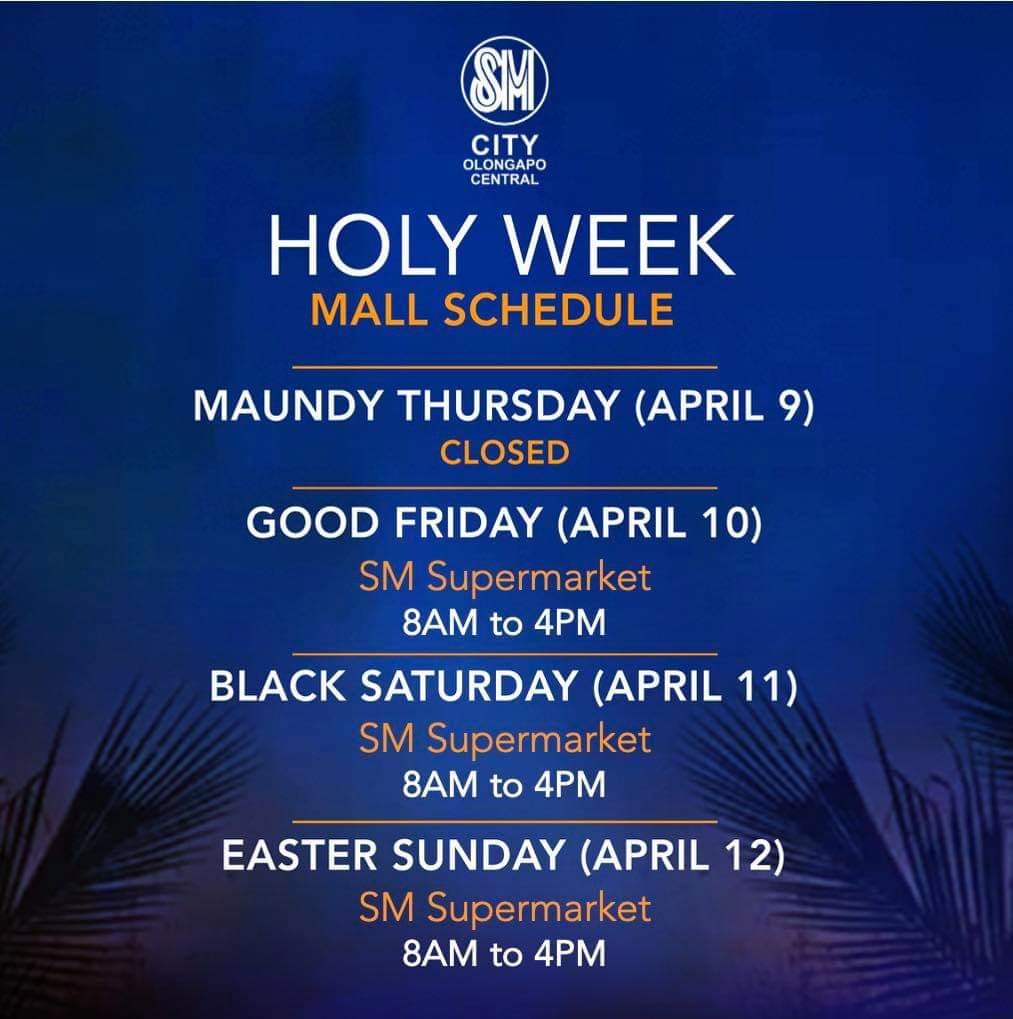 SM
CITY
OLONGAPO
CENTRAL

HOLY WEEK
MALL SCHEDULE

MAUNDY THURSDAY (APRIL 9)
CLOSED

GOOD FRIDAY (APRIL 10)
SM Supermarket
8AM to 4PM

BLACK SATURDAY (APRIL 11)
SM Supermarket
8AM to 4PM

EASTER SUNDAY (APRIL 12)
SM Supermarket
8AM to 4PM